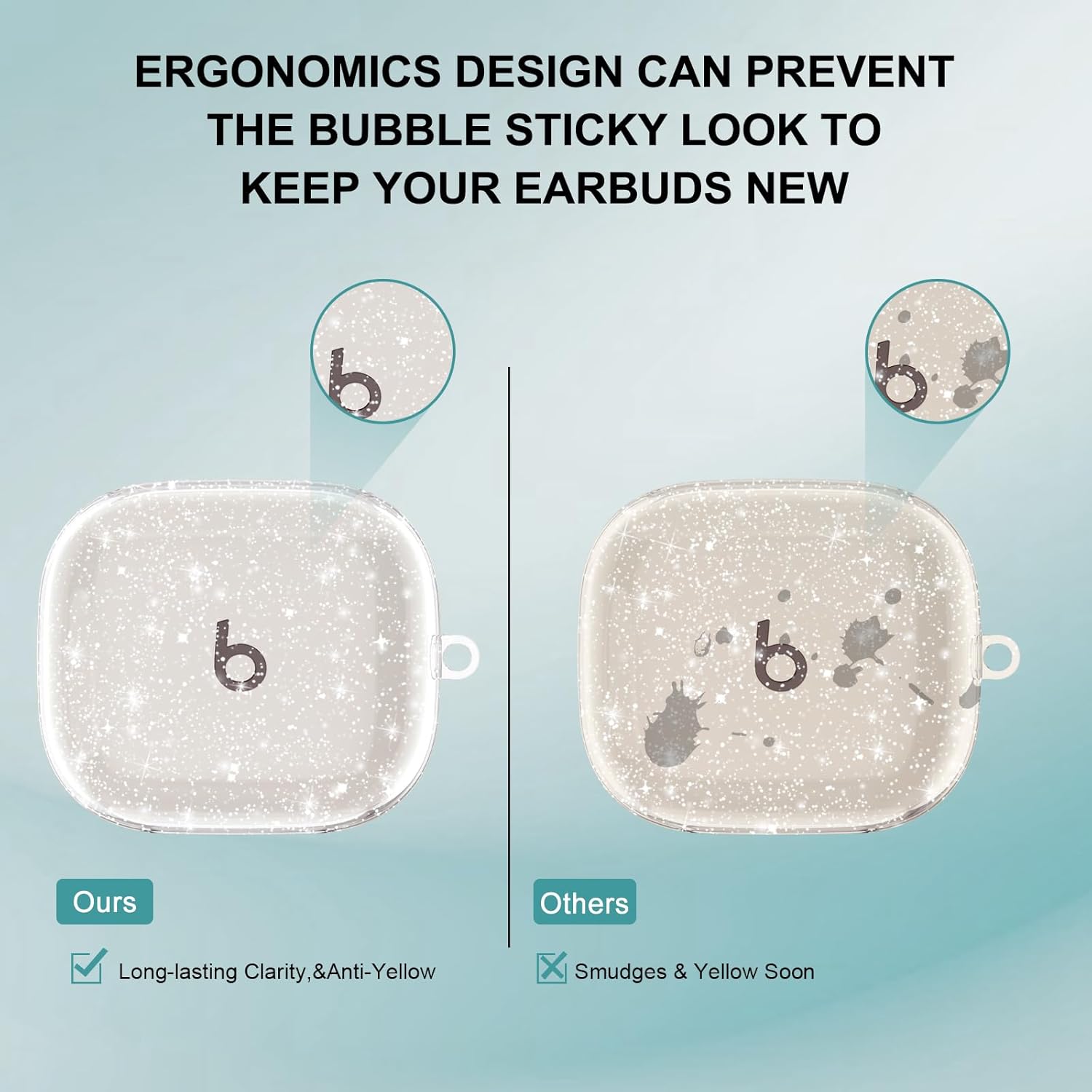 ERGONOMICS DESIGN CAN PREVENT THE BUBBLE STICKY LOOK TO KEEP YOUR EARBUDS NEW

b

b

b

b

Ours

Long-lasting Clarity,&Anti-Yellow

Others

Smudges & Yellow Soon